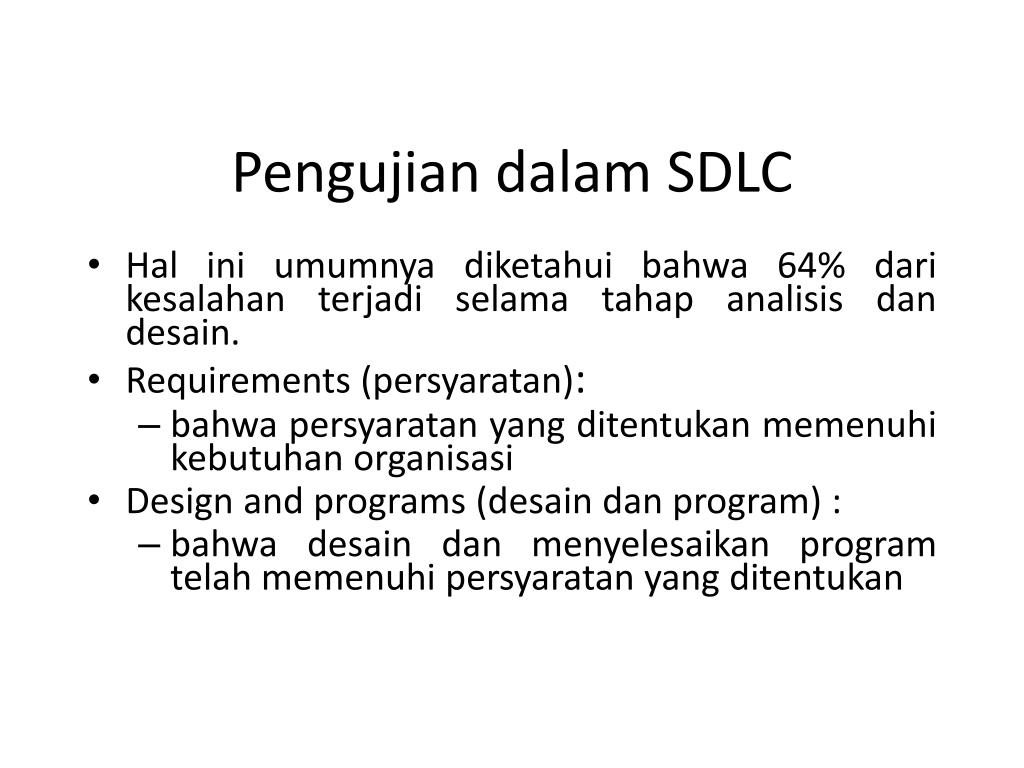 Pengujian dalam SDLC

• Hal ini umumnya diketahui bahwa 64% dari kesalahan terjadi selama tahap analisis dan desain.

• Requirements (persyaratan):
– bahwa persyaratan yang ditentukan memenuhi kebutuhan organisasi

• Design and programs (desain dan program) :
– bahwa desain dan menyelesaikan program telah memenuhi persyaratan yang ditentukan